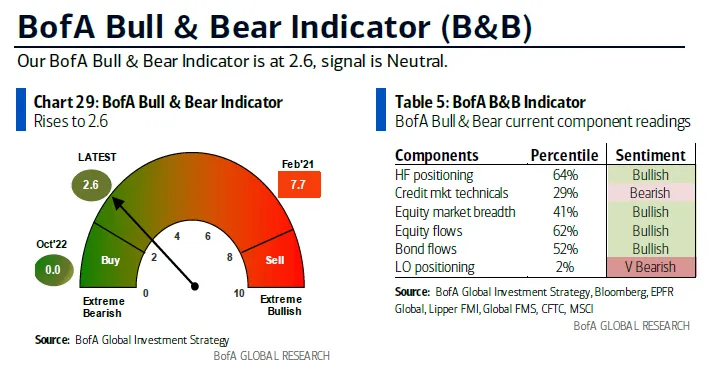 BofA Bull & Bear Indicator (B&B)

Our BofA Bull & Bear Indicator is at 2.6, signal is Neutral.

Chart 29: BofA Bull & Bear Indicator
Rises to 2.6

LATEST
2.6
Feb'21
7.7
Oct'22
0.0
Buy
Sell
0
2
4
6
8
10
Extreme Bearish
Extreme Bullish

Source: BofA Global Investment Strategy
BofA GLOBAL RESEARCH

Table 5: BofA B&B Indicator
BofA Bull & Bear current component readings

| Components | Percentile | Sentiment |
|---|---|---|
| HF positioning | 64% | Bullish |
| Credit mkt technicals | 29% | Bearish |
| Equity market breadth | 41% | Bullish |
| Equity flows | 62% | Bullish |
| Bond flows | 52% | Bullish |
| LO positioning | 2% | V Bearish |

Source: BofA Global Investment Strategy, Bloomberg, EPFR Global, Lipper FMI, Global FMS, CFTC, MSCI
BofA GLOBAL RESEARCH